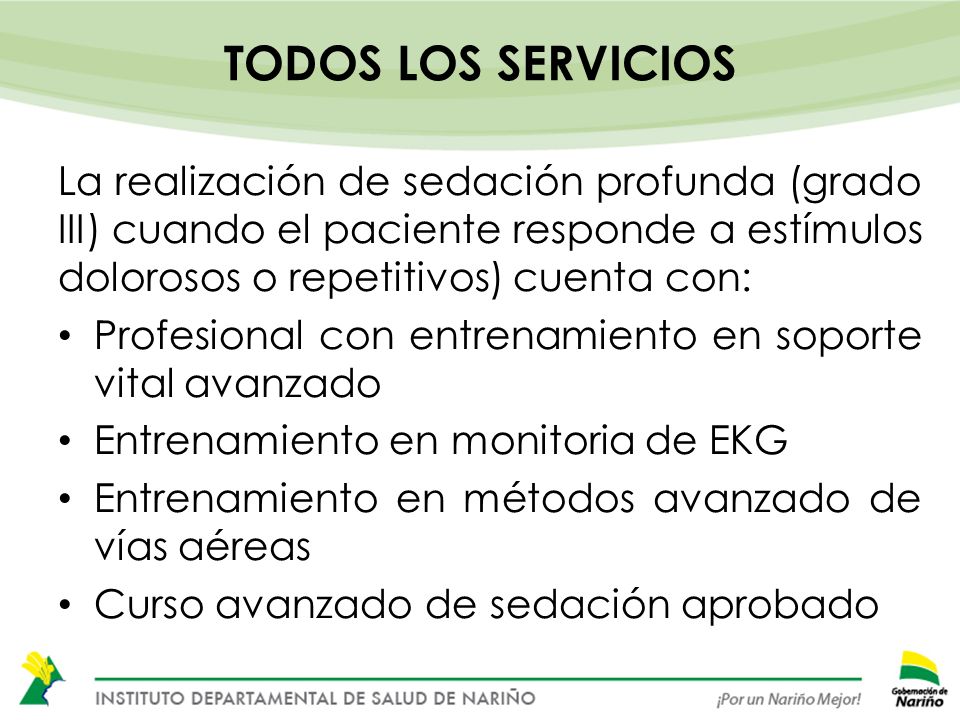 TODOS LOS SERVICIOS

La realización de sedación profunda (grado III) cuando el paciente responde a estímulos dolorosos o repetitivos) cuenta con:

• Profesional con entrenamiento en soporte vital avanzado
• Entrenamiento en monitoria de EKG
• Entrenamiento en métodos avanzado de vías aéreas
• Curso avanzado de sedación aprobado

INSTITUTO DEPARTAMENTAL DE SALUD DE NARIÑO

¡Por un Nariño Mejor!

Gobernación de Nariño